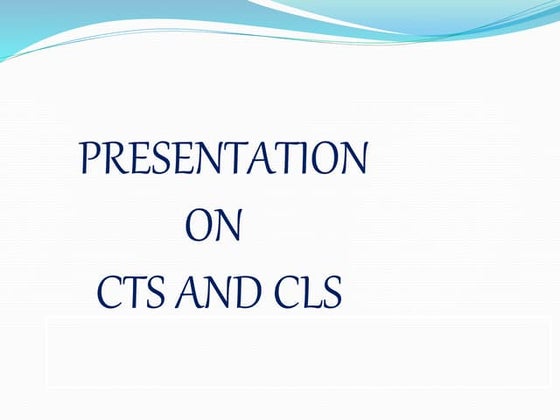 PRESENTATION
ON
CTS AND CLS